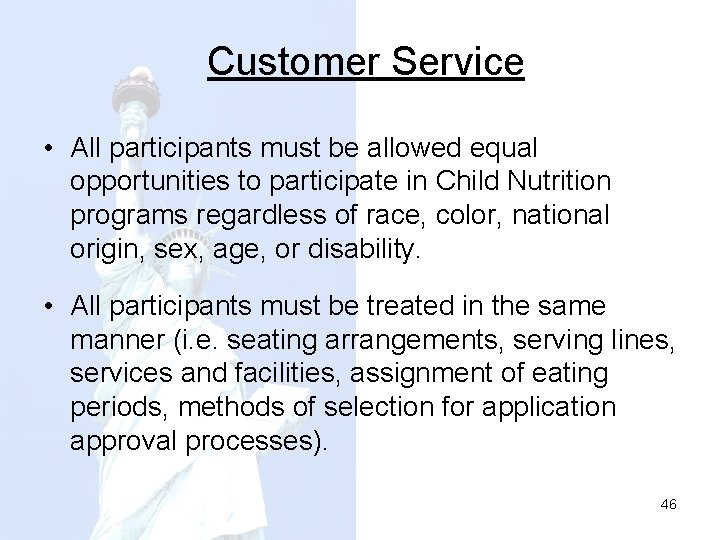 Customer Service

• All participants must be allowed equal opportunities to participate in Child Nutrition programs regardless of race, color, national origin, sex, age, or disability.

• All participants must be treated in the same manner (i.e. seating arrangements, serving lines, services and facilities, assignment of eating periods, methods of selection for application approval processes).

46